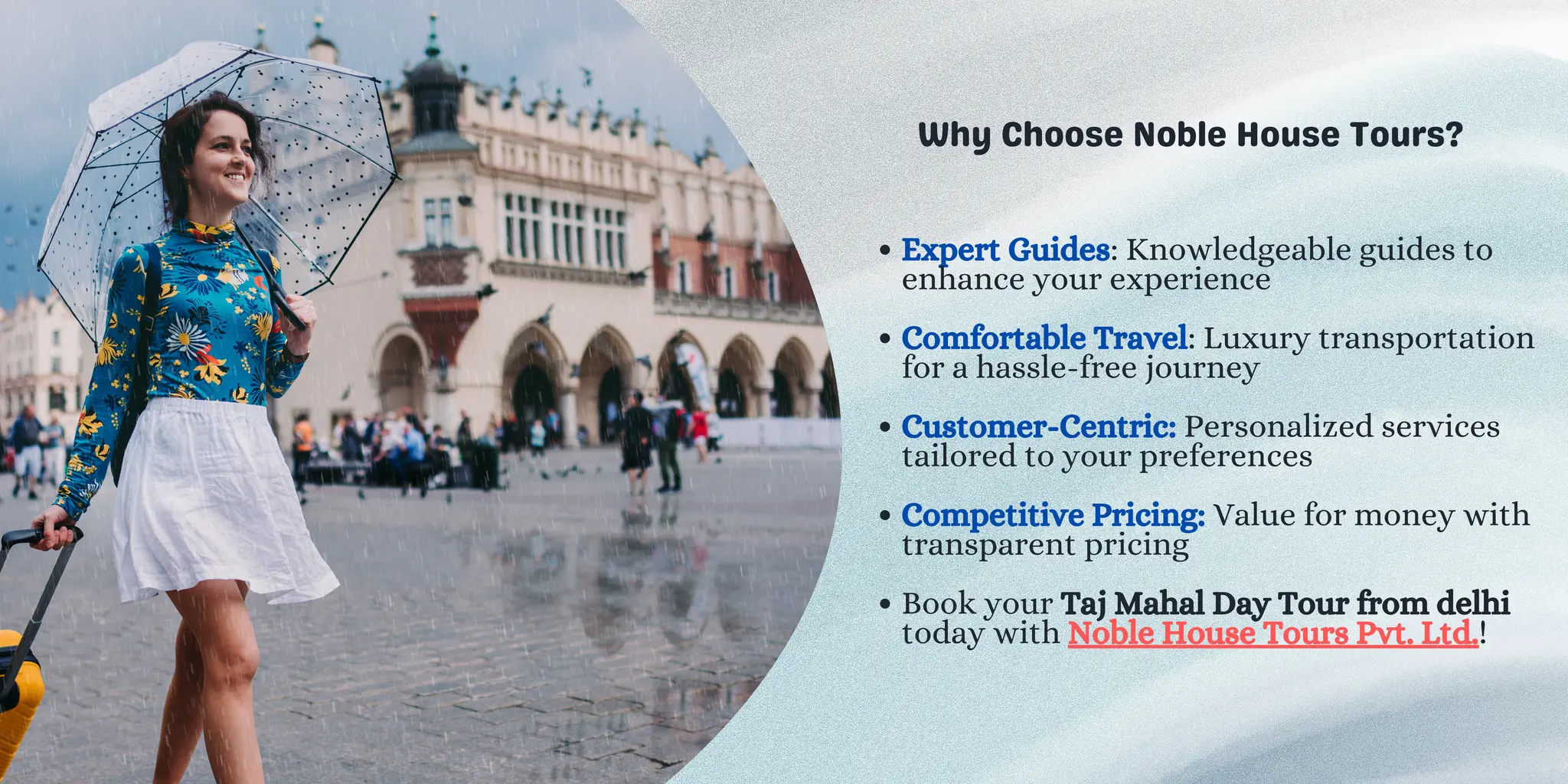 Why Choose Noble House Tours?

• Expert Guides: Knowledgeable guides to enhance your experience

• Comfortable Travel: Luxury transportation for a hassle-free journey

• Customer-Centric: Personalized services tailored to your preferences

• Competitive Pricing: Value for money with transparent pricing

• Book your Taj Mahal Day Tour from delhi today with Noble House Tours Pvt. Ltd.!